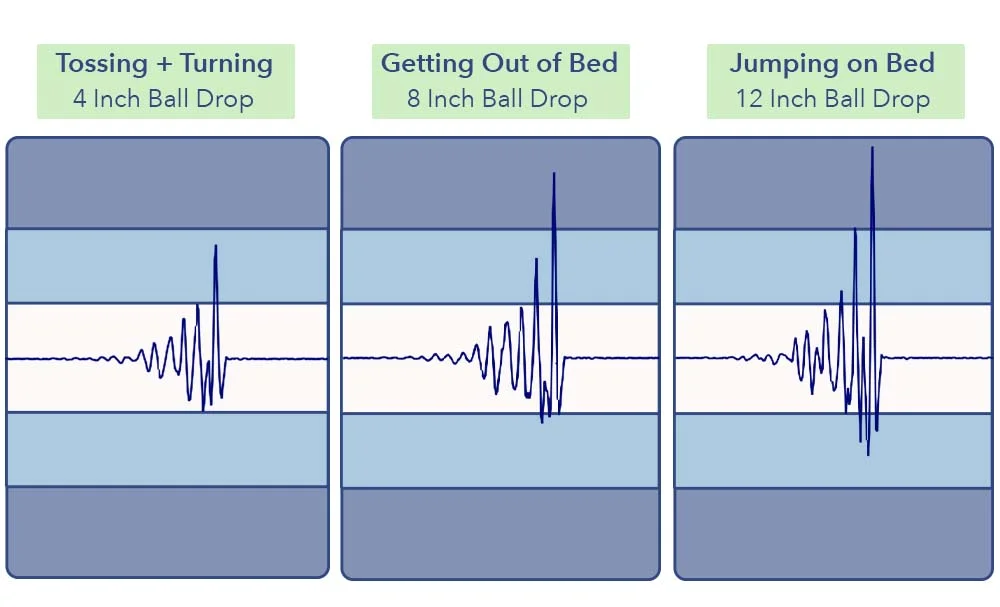 Tossing + Turning
4 Inch Ball Drop

Getting Out of Bed
8 Inch Ball Drop

Jumping on Bed
12 Inch Ball Drop